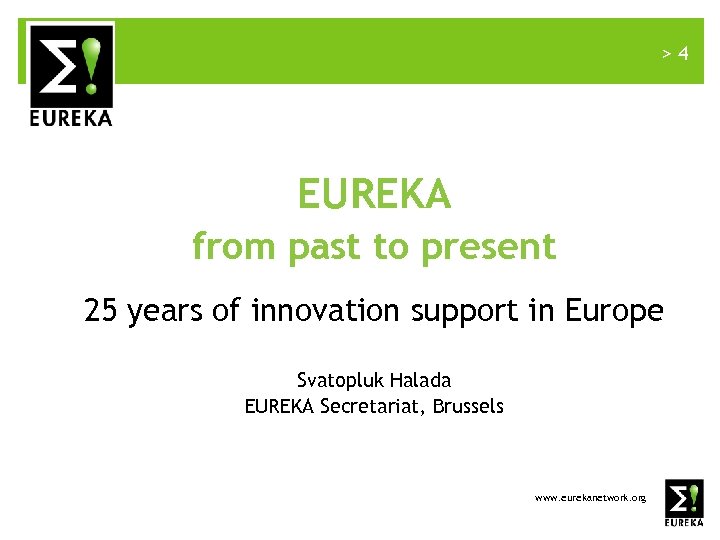 Σ!
EUREKA

> 4

EUREKA
from past to present

25 years of innovation support in Europe

Svatopluk Halada
EUREKA Secretariat, Brussels

www.eurekanetwork.org

Σ!
EUREKA